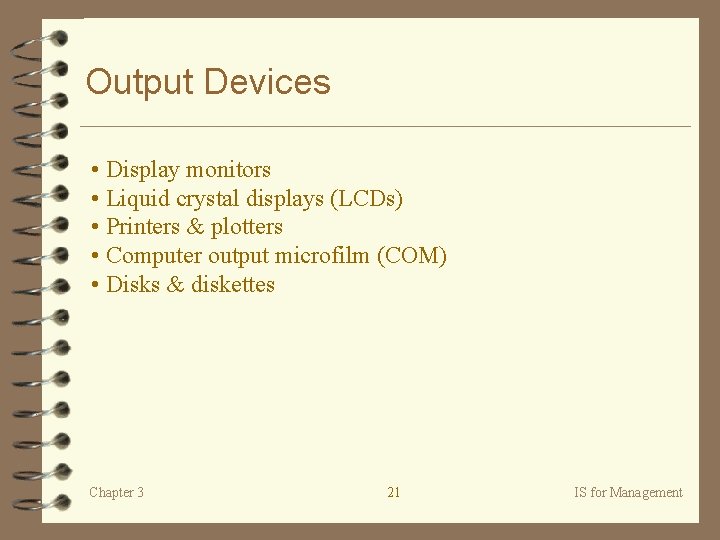 Output Devices

• Display monitors
• Liquid crystal displays (LCDs)
• Printers & plotters
• Computer output microfilm (COM)
• Disks & diskettes

Chapter 3

21

IS for Management